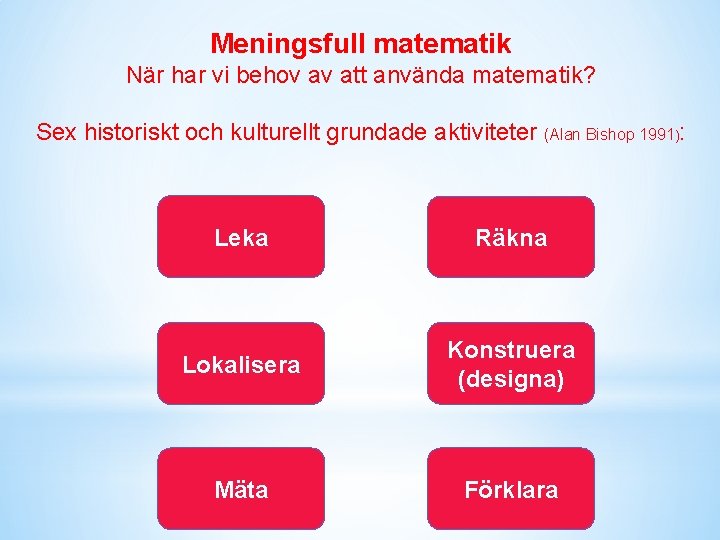 Meningsfull matematik
När har vi behov av att använda matematik?

Sex historiskt och kulturellt grundade aktiviteter (Alan Bishop 1991):

Leka

Räkna

Lokalisera

Konstruera (designa)

Mäta

Förklara